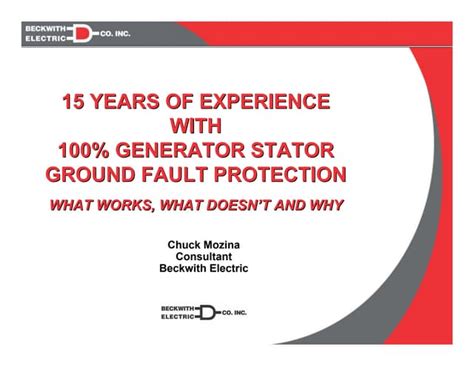 BECKWITH ELECTRIC CO. INC.

15 YEARS OF EXPERIENCE WITH 100% GENERATOR STATOR GROUND FAULT PROTECTION

WHAT WORKS, WHAT DOESN'T AND WHY

Chuck Mozina
Consultant
Beckwith Electric

BECKWITH ELECTRIC CO. INC.